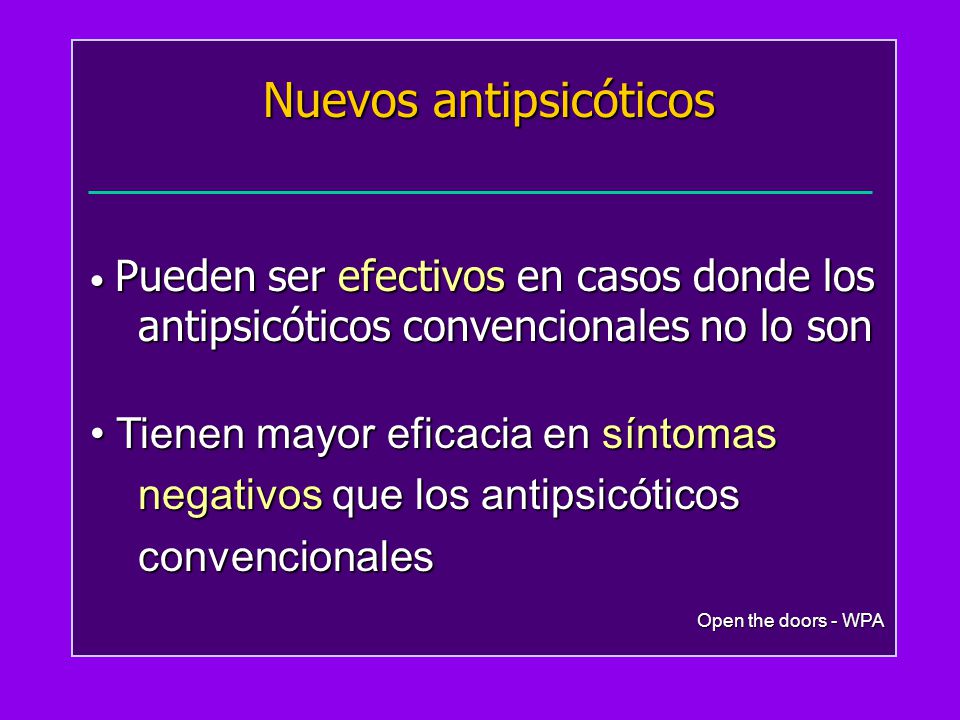 Nuevos antipsicóticos

• Pueden ser efectivos en casos donde los antipsicóticos convencionales no lo son

• Tienen mayor eficacia en síntomas negativos que los antipsicóticos convencionales

Open the doors - WPA